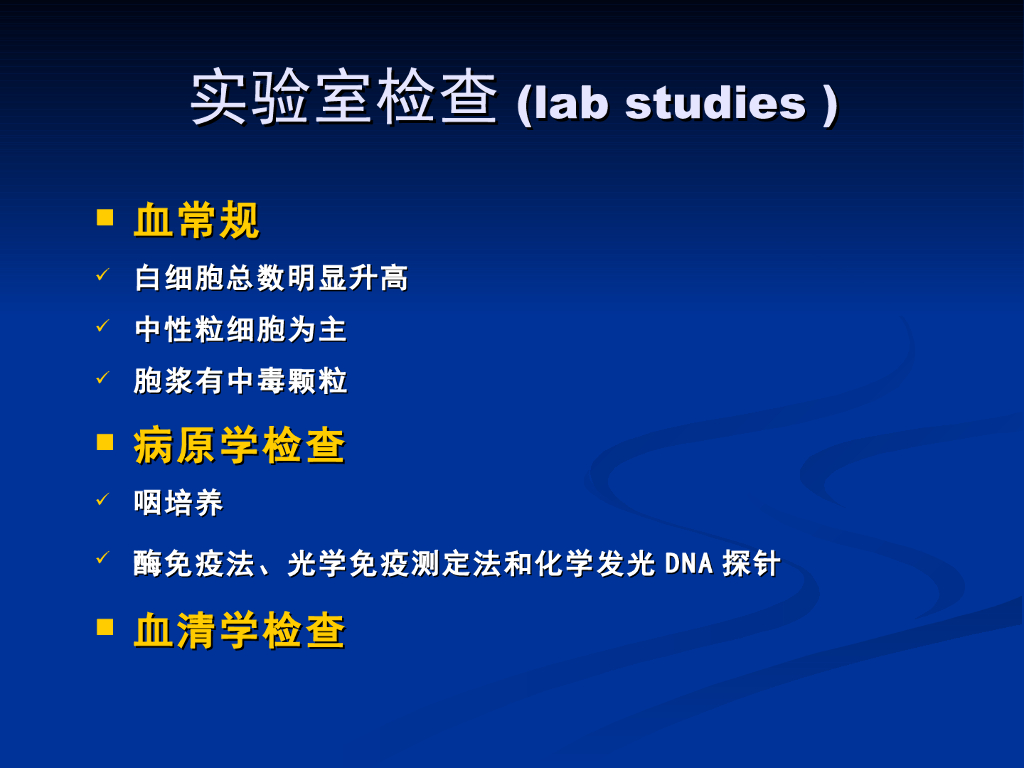 实验室检查 (lab studies )

血常规

白细胞总数明显升高

中性粒细胞为主

胞浆有中毒颗粒

病原学检查

咽培养

酶免疫法、光学免疫测定法和化学发光 DNA 探针

血清学检查